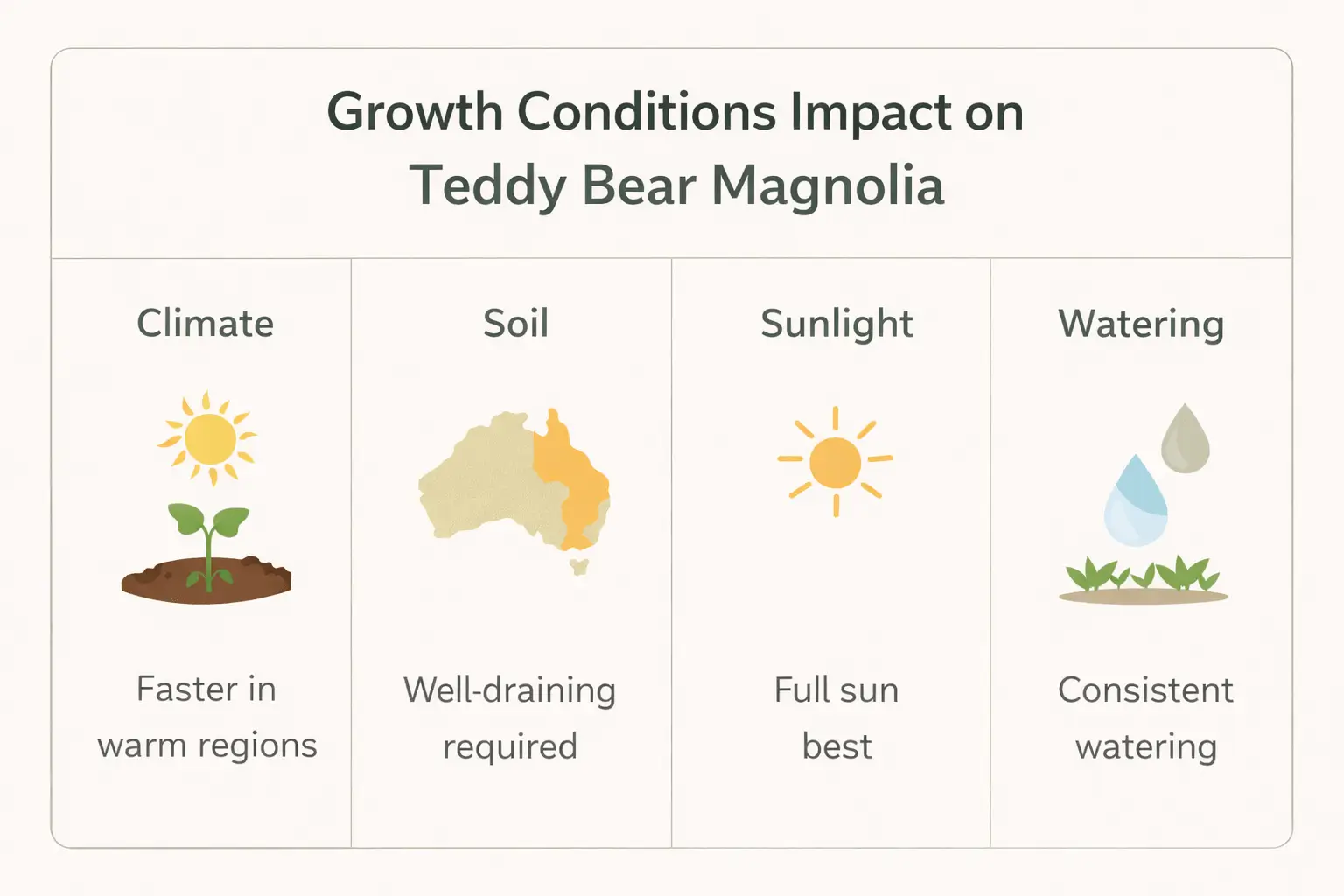 Growth Conditions Impact on Teddy Bear Magnolia

| Climate | Soil | Sunlight | Watering |
|---|---|---|---|
| Faster in warm regions | Well-draining required | Full sun best | Consistent watering |